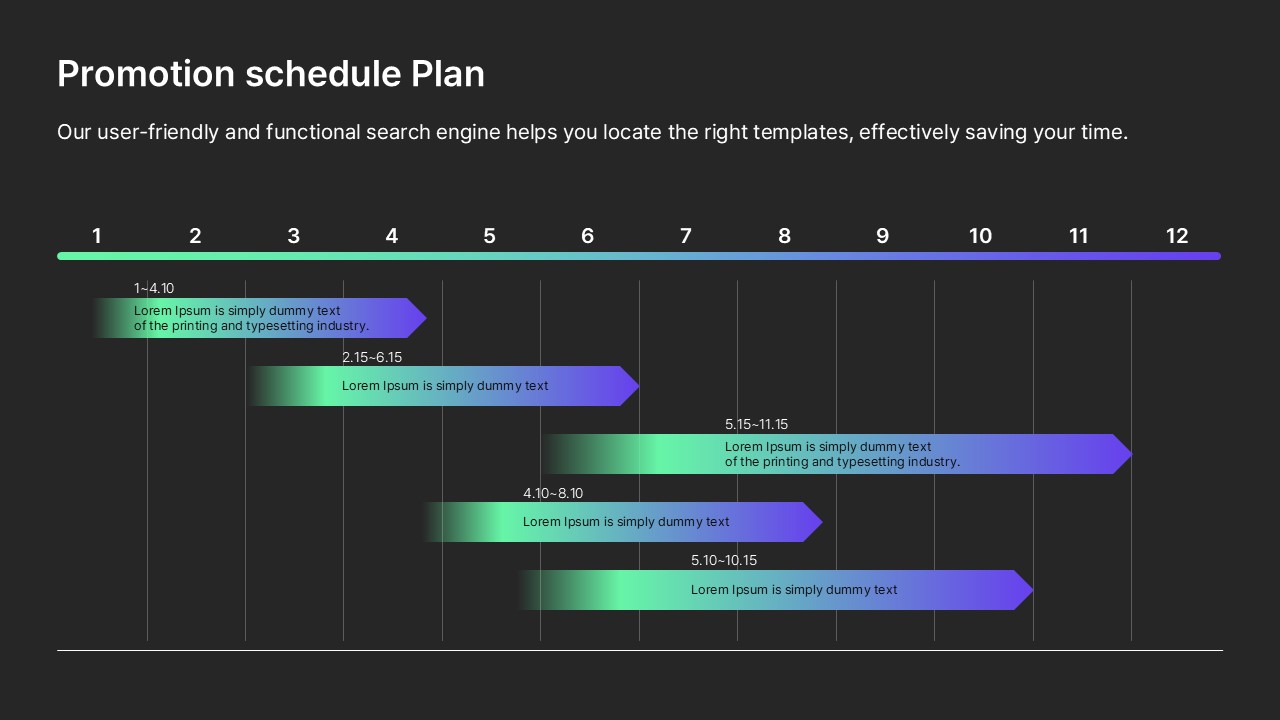 Promotion schedule Plan

Our user-friendly and functional search engine helps you locate the right templates, effectively saving your time.

1 2 3 4 5 6 7 8 9 10 11 12

1~4.10
Lorem Ipsum is simply dummy text of the printing and typesetting industry.

2.15~6.15
Lorem Ipsum is simply dummy text

5.15~11.15
Lorem Ipsum is simply dummy text of the printing and typesetting industry.

4.10~8.10
Lorem Ipsum is simply dummy text

5.10~10.15
Lorem Ipsum is simply dummy text